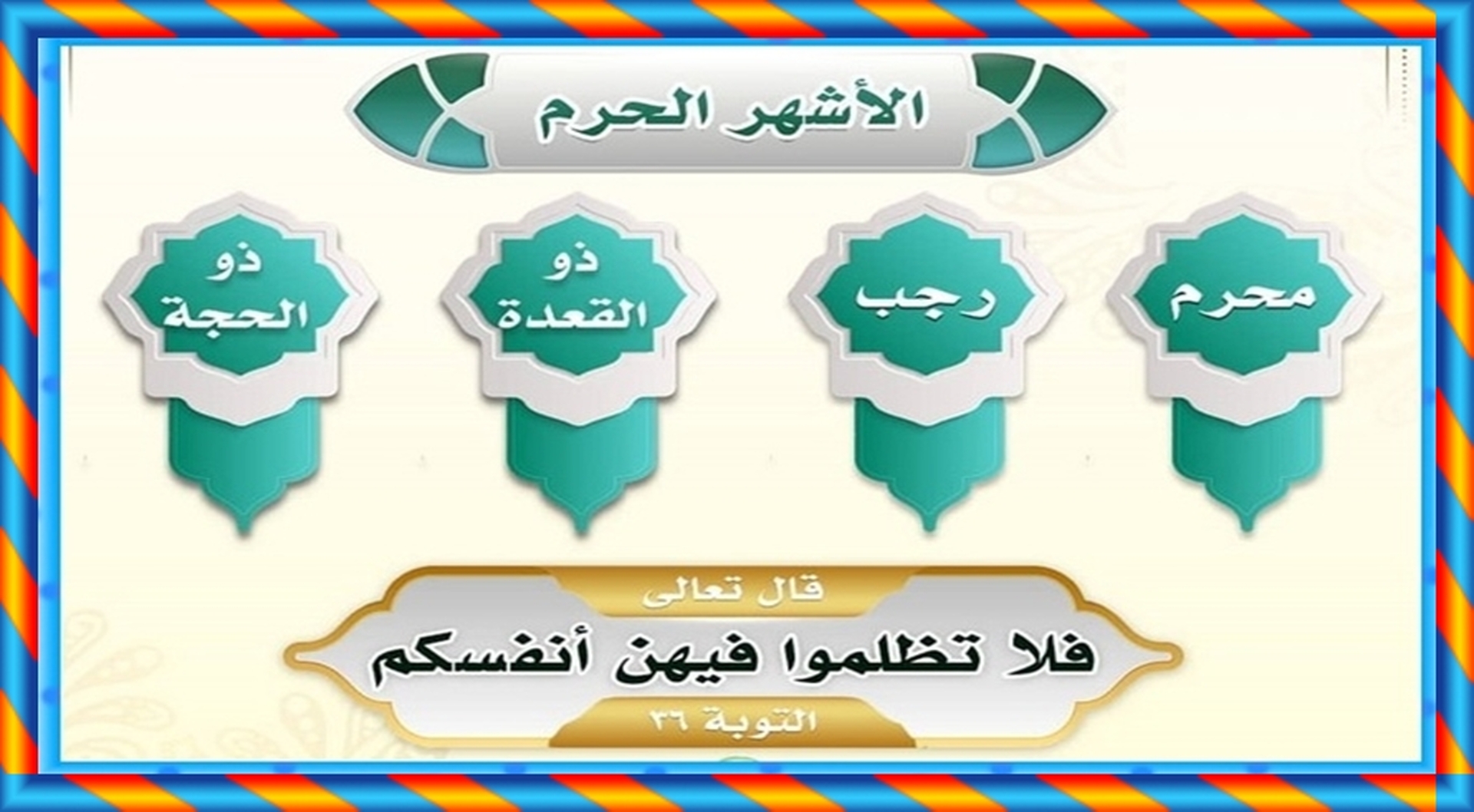 الأشهر الحرم

محرم

رجب

ذو القعدة

ذو الحجة

قال تعالى

فلا تظلموا فيهن أنفسكم

التوبة ٣٦